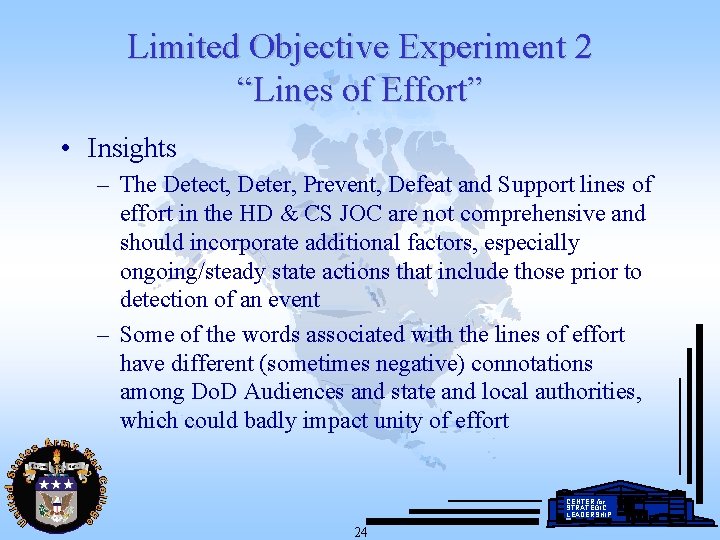 Limited Objective Experiment 2
“Lines of Effort”

• Insights
– The Detect, Deter, Prevent, Defeat and Support lines of effort in the HD & CS JOC are not comprehensive and should incorporate additional factors, especially ongoing/steady state actions that include those prior to detection of an event
– Some of the words associated with the lines of effort have different (sometimes negative) connotations among DoD Audiences and state and local authorities, which could badly impact unity of effort

United States Army War College

CENTER for STRATEGIC LEADERSHIP

24